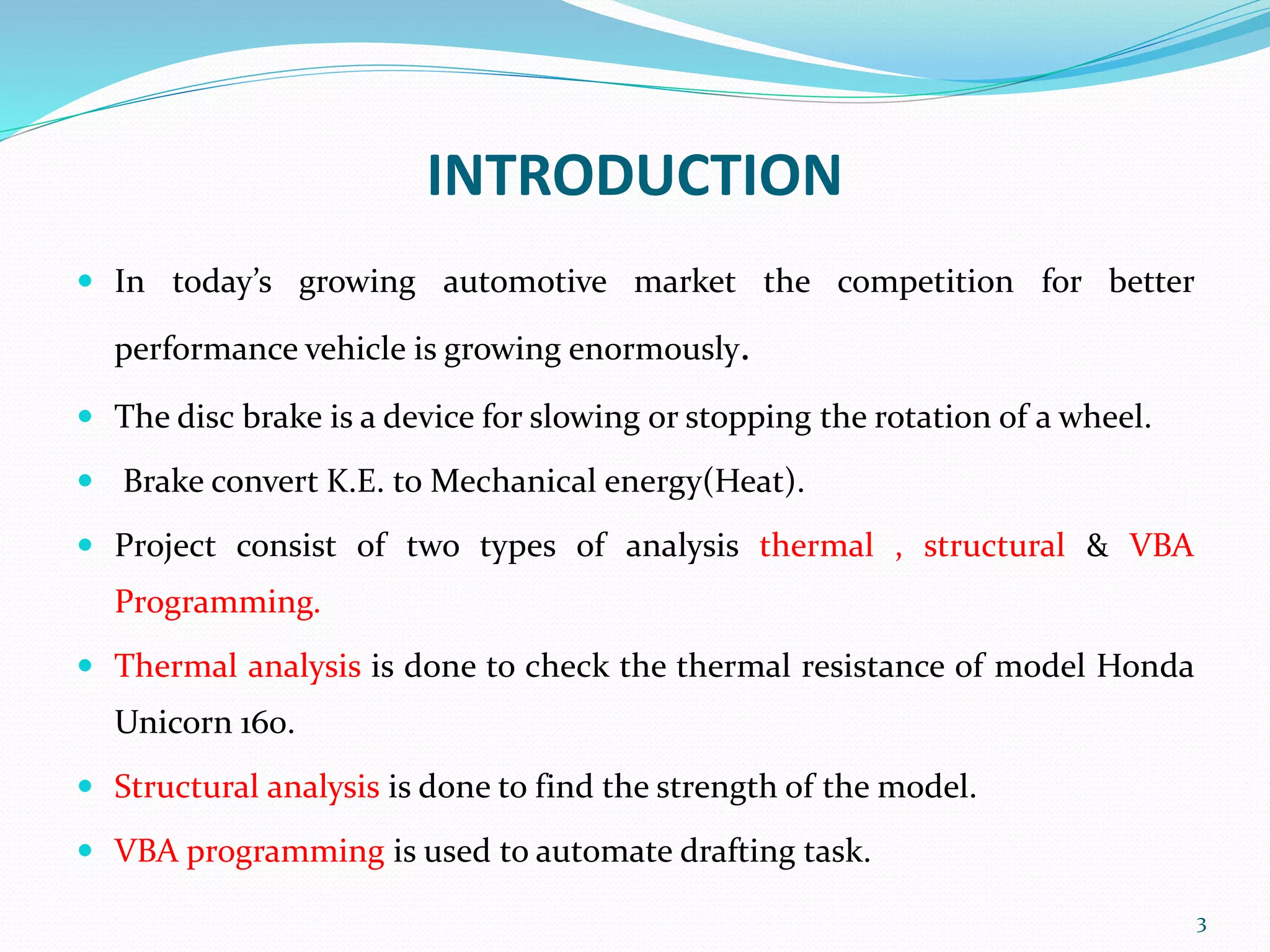 INTRODUCTION

- In today’s growing automotive market the competition for better performance vehicle is growing enormously.
- The disc brake is a device for slowing or stopping the rotation of a wheel.
- Brake convert K.E. to Mechanical energy(Heat).
- Project consist of two types of analysis thermal , structural & VBA Programming.
- Thermal analysis is done to check the thermal resistance of model Honda Unicorn 160.
- Structural analysis is done to find the strength of the model.
- VBA programming is used to automate drafting task.

3